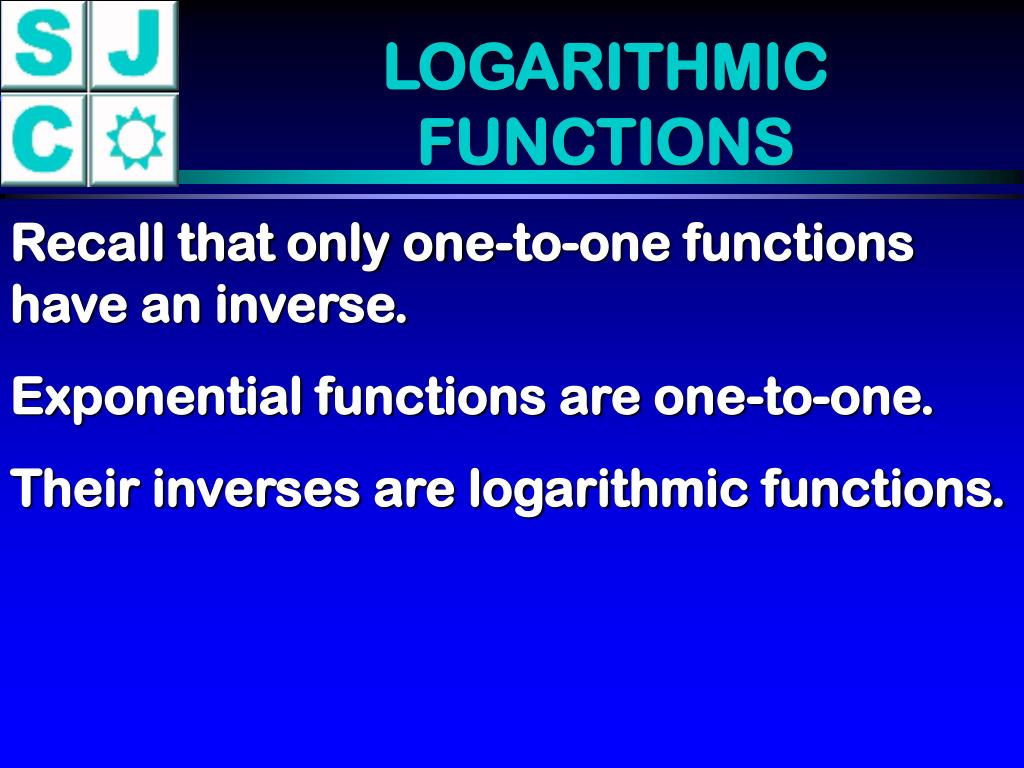 S J
C

LOGARITHMIC FUNCTIONS

Recall that only one-to-one functions have an inverse.

Exponential functions are one-to-one.

Their inverses are logarithmic functions.